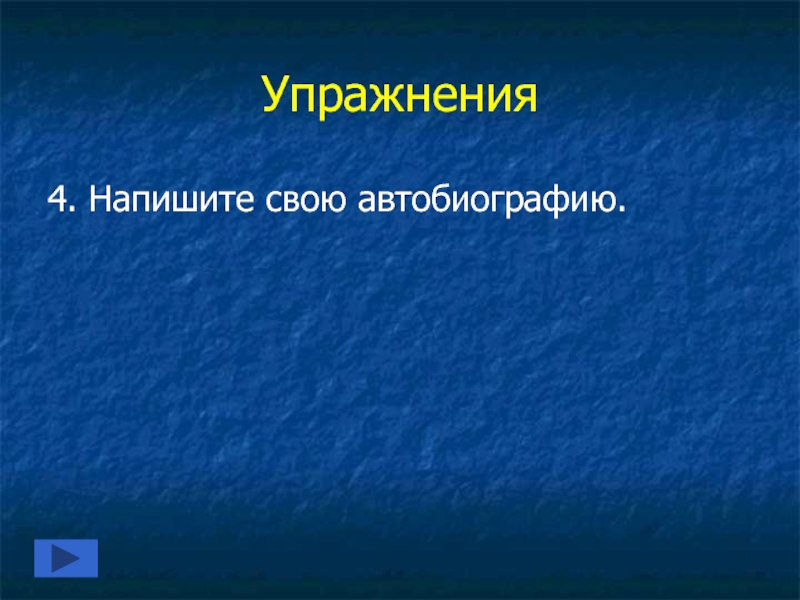 Упражнения

4. Напишите свою автобиографию.